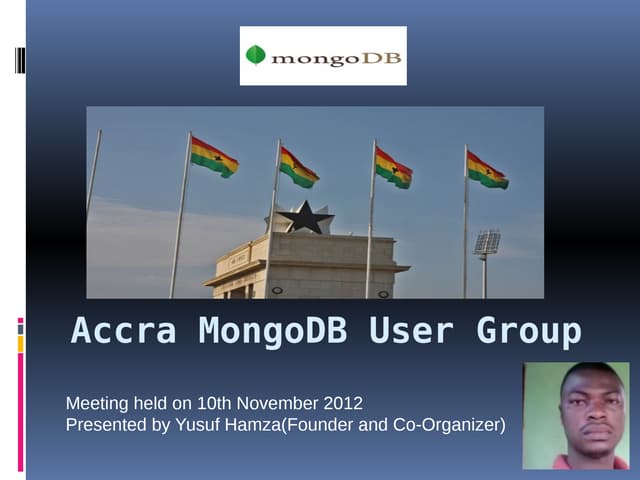 mongoDB

Accra MongoDB User Group

Meeting held on 10th November 2012
Presented by Yusuf Hamza(Founder and Co-Organizer)